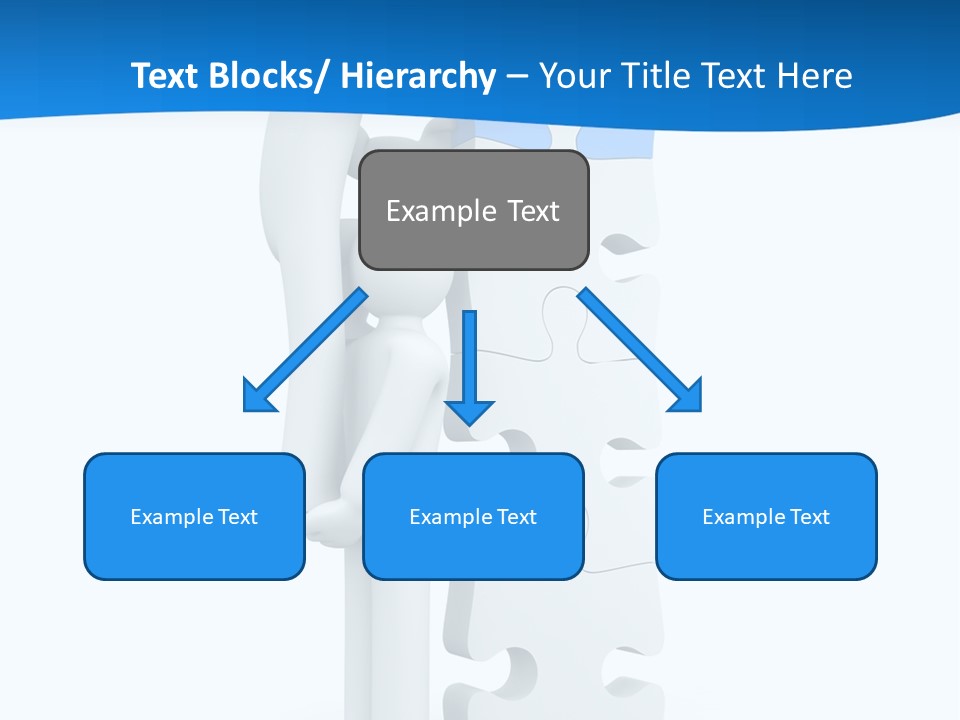 Text Blocks/ Hierarchy – Your Title Text Here

Example Text

Example Text

Example Text

Example Text